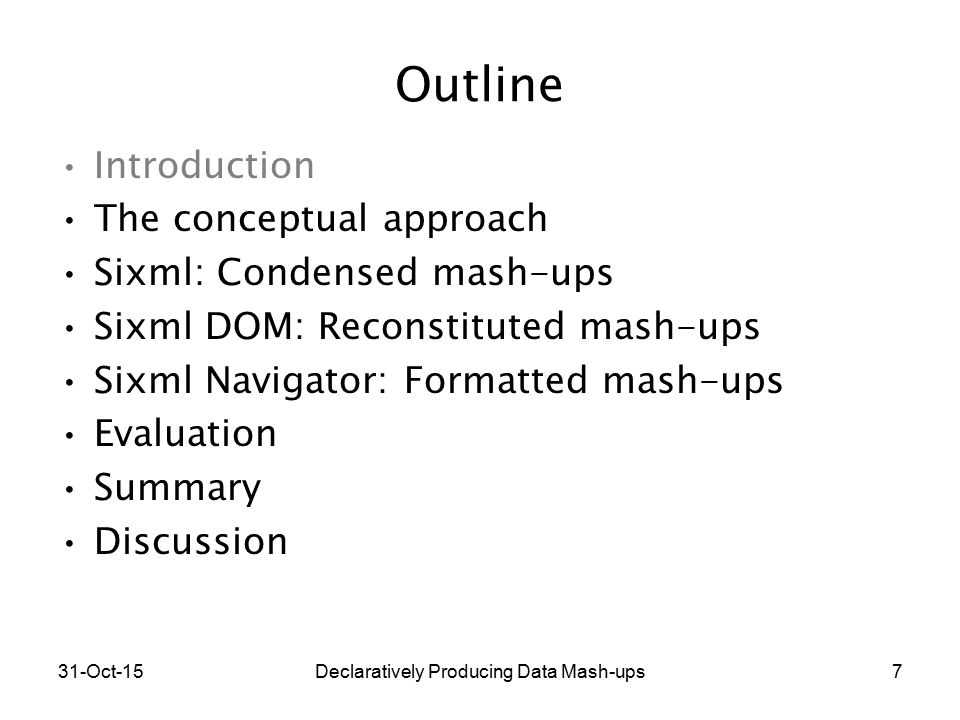 Outline

• Introduction
• The conceptual approach
• Sixml: Condensed mash-ups
• Sixml DOM: Reconstituted mash-ups
• Sixml Navigator: Formatted mash-ups
• Evaluation
• Summary
• Discussion

31-Oct-15 Declaratively Producing Data Mash-ups 7